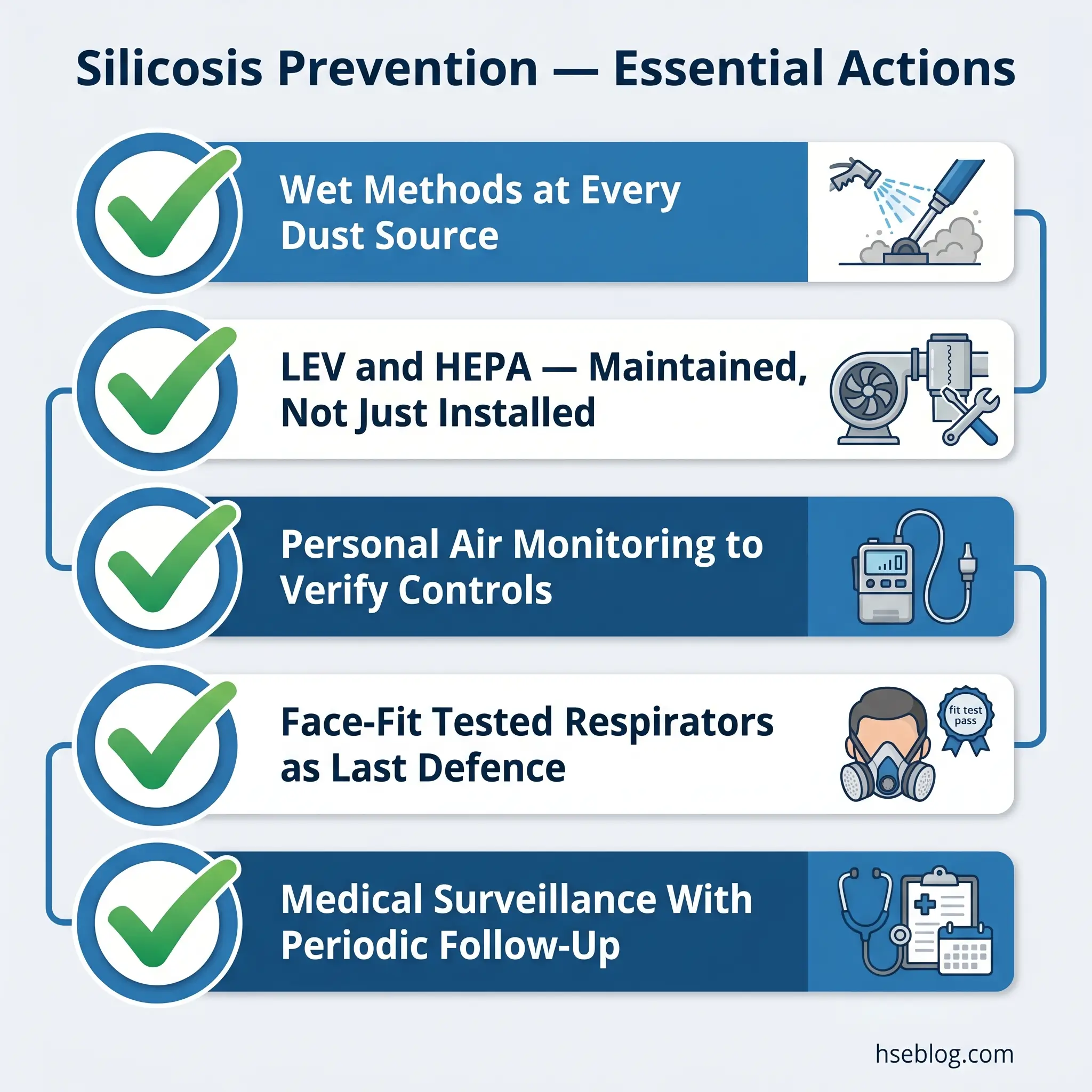 Silicosis Prevention — Essential Actions

Wet Methods at Every Dust Source

LEV and HEPA — Maintained, Not Just Installed

Personal Air Monitoring to Verify Controls

Face-Fit Tested Respirators as Last Defence

fit test pass

Medical Surveillance With Periodic Follow-Up

hseblog.com